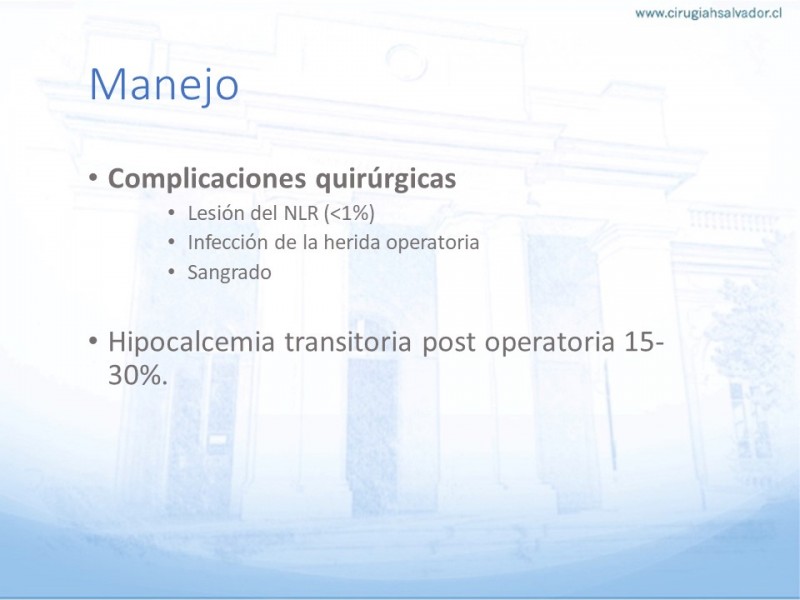 www.cirugiahsalvador.cl

Manejo

• **Complicaciones quirúrgicas**
  • Lesión del NLR (<1%)
  • Infección de la herida operatoria
  • Sangrado

• Hipocalcemia transitoria post operatoria 15-30%.